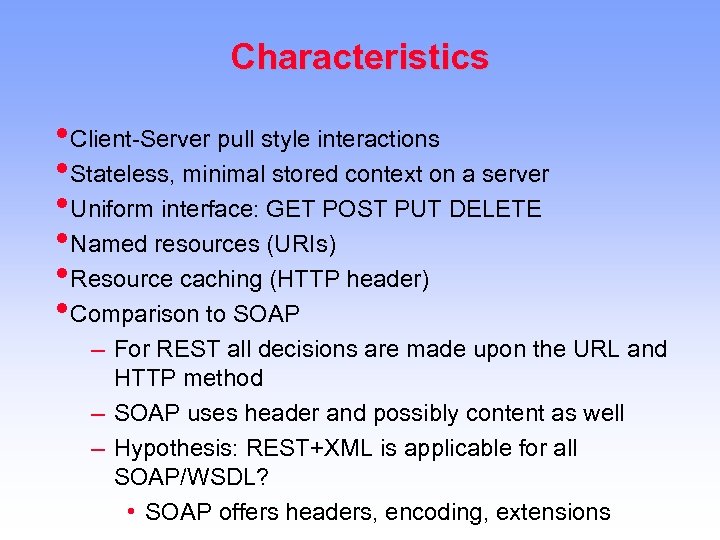 Characteristics

• Client-Server pull style interactions
• Stateless, minimal stored context on a server
• Uniform interface: GET POST PUT DELETE
• Named resources (URIs)
• Resource caching (HTTP header)
• Comparison to SOAP
– For REST all decisions are made upon the URL and HTTP method
– SOAP uses header and possibly content as well
– Hypothesis: REST+XML is applicable for all SOAP/WSDL?
• SOAP offers headers, encoding, extensions